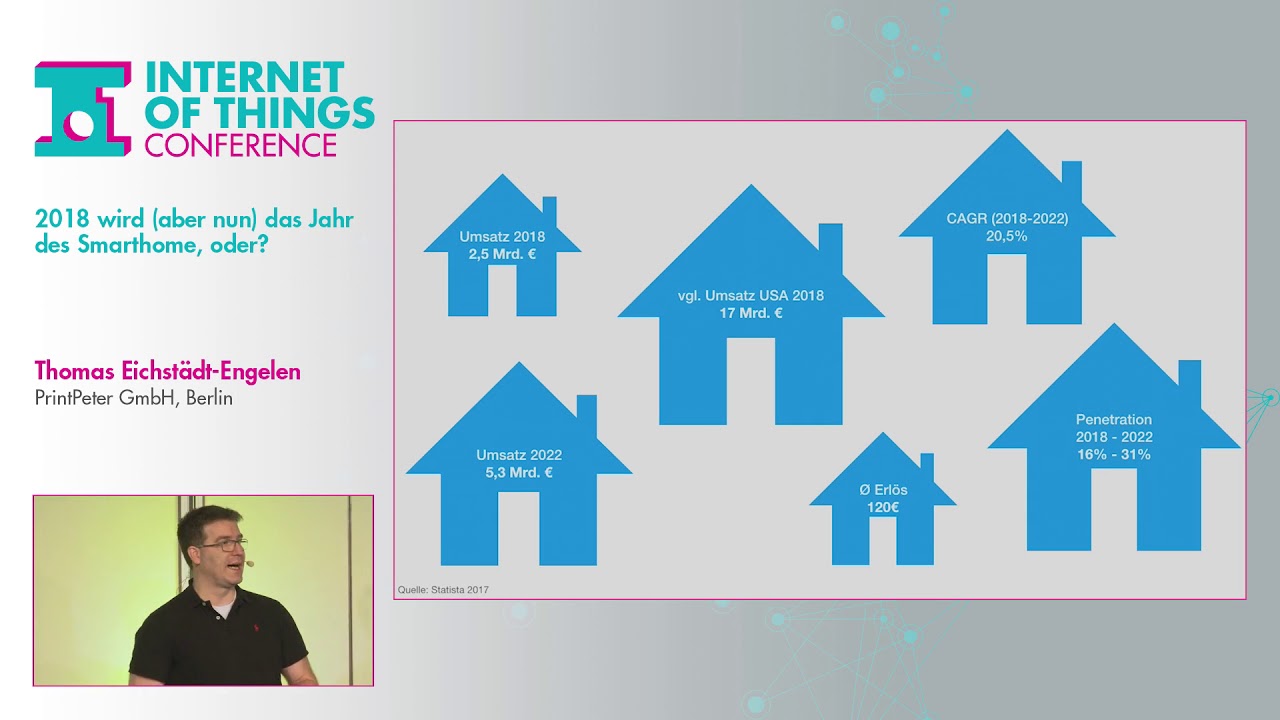 INTERNET OF THINGS CONFERENCE

2018 wird (aber nun) das Jahr des Smarthome, oder?

Thomas Eichstädt-Engelen
PrintPeter GmbH, Berlin

Umsatz 2018
2,5 Mrd. €

vgl. Umsatz USA 2018
17 Mrd. €

CAGR (2018-2022)
20,5%

Umsatz 2022
5,3 Mrd. €

Ø Erlös
120€

Penetration
2018 - 2022
16% - 31%

Quelle: Statista 2017